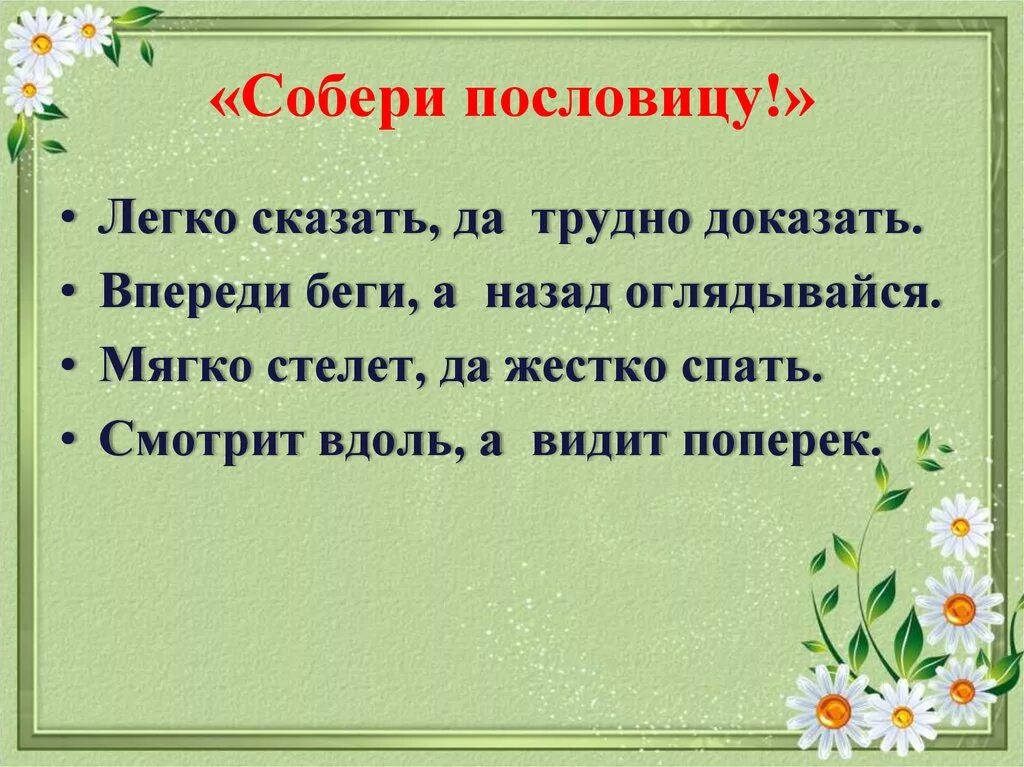 «Собери пословицу!»

• Легко сказать, да трудно доказать.
• Впереди беги, а назад оглядывайся.
• Мягко стелет, да жестко спать.
• Смотрит вдоль, а видит поперек.